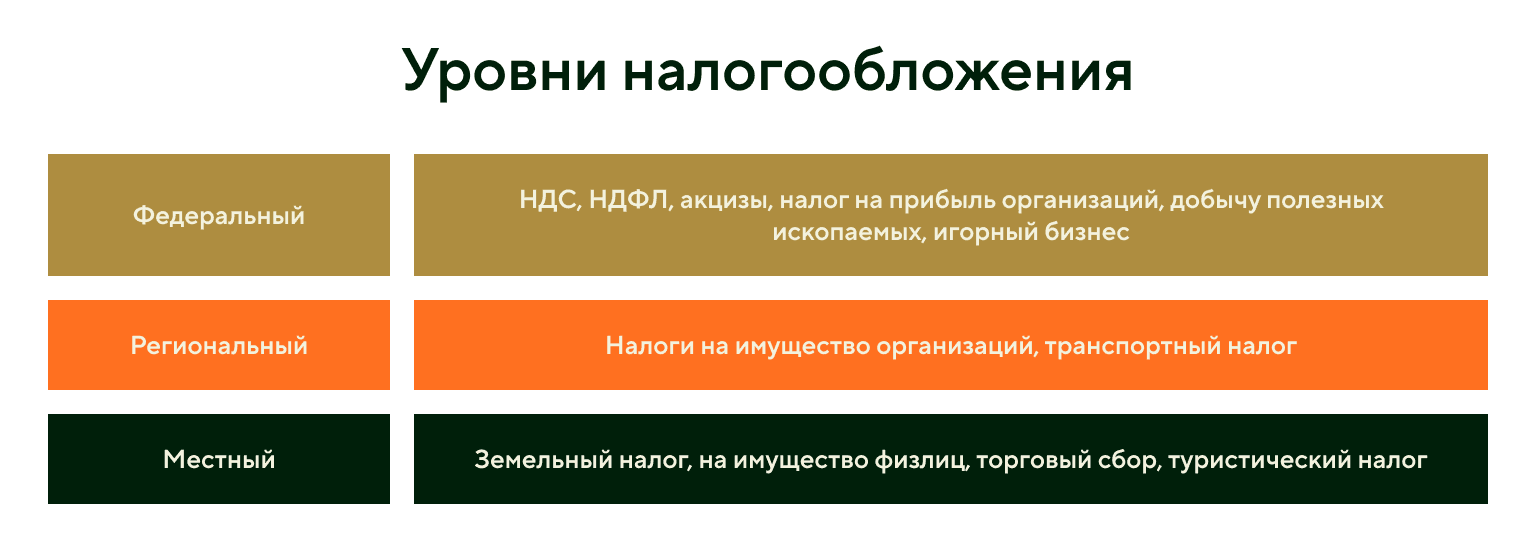 Уровни налогообложения

| Федеральный | НДС, НДФЛ, акцизы, налог на прибыль организаций, добычу полезных ископаемых, игорный бизнес |
|---|---|
| Региональный | Налоги на имущество организаций, транспортный налог |
| Местный | Земельный налог, на имущество физлиц, торговый сбор, туристический налог |